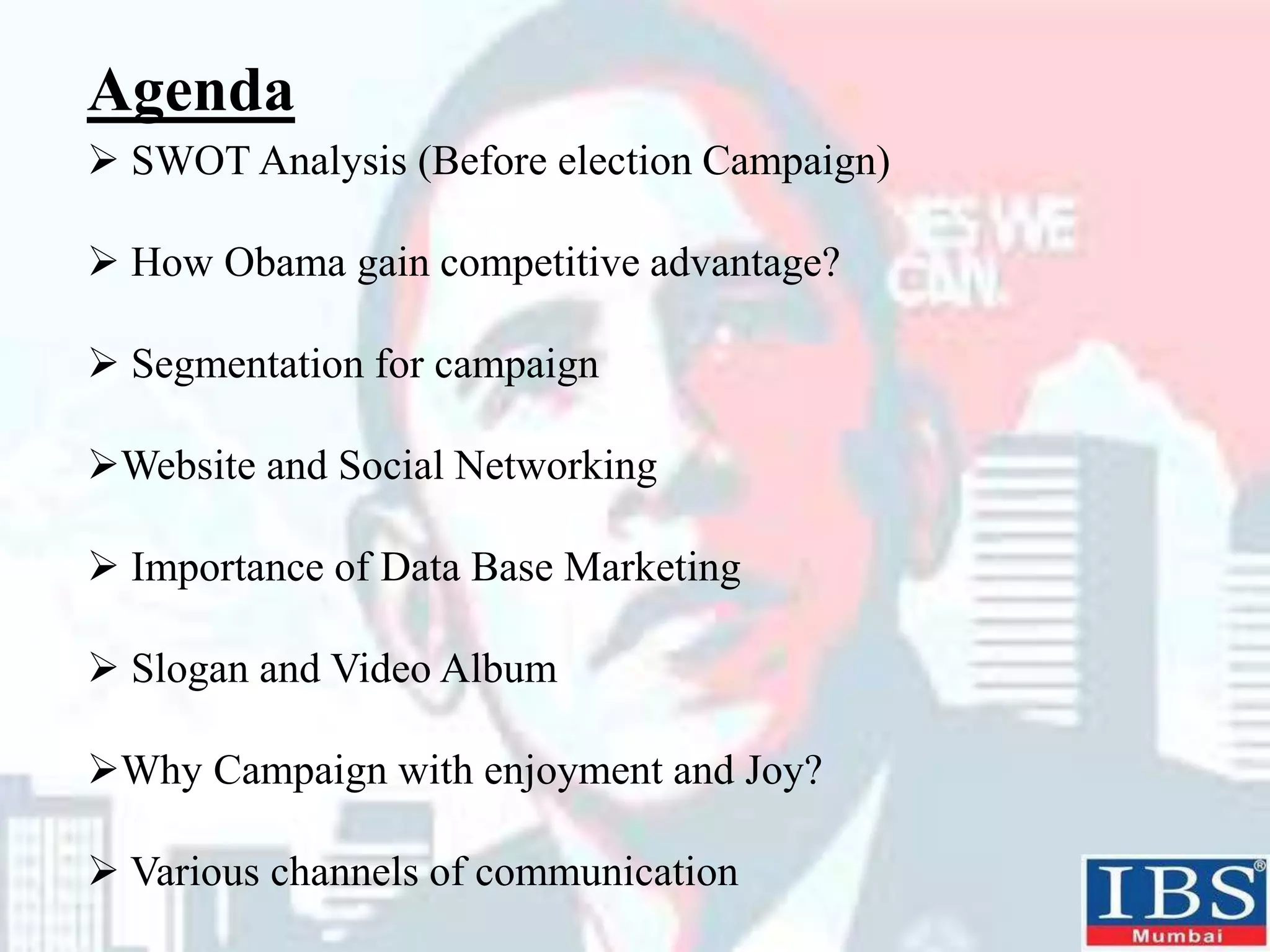 Agenda

➢ SWOT Analysis (Before election Campaign)

➢ How Obama gain competitive advantage?

➢ Segmentation for campaign

➢ Website and Social Networking

➢ Importance of Data Base Marketing

➢ Slogan and Video Album

➢ Why Campaign with enjoyment and Joy?

➢ Various channels of communication

YES WE CAN.

IBS®
Mumbai